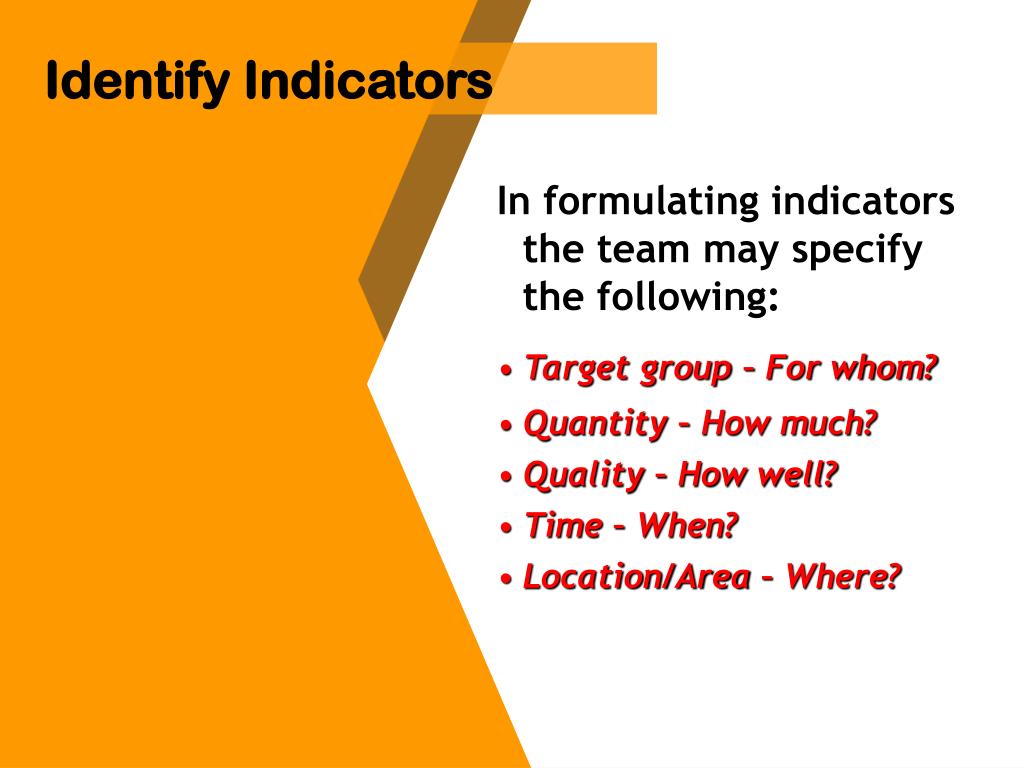 Identify Indicators

In formulating indicators the team may specify the following:

• Target group – For whom?
• Quantity – How much?
• Quality – How well?
• Time – When?
• Location/Area – Where?